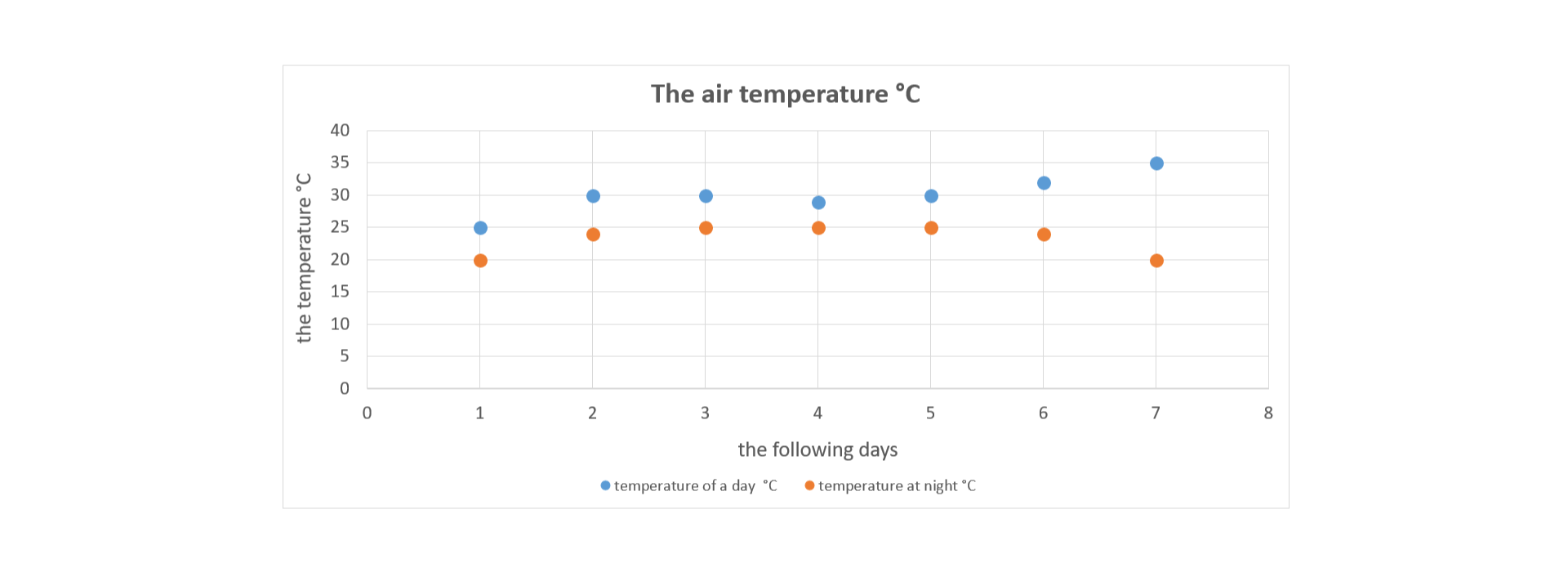 The air temperature °C

the temperature °C

40
35
30
25
20
15
10
5
0

0 1 2 3 4 5 6 7 8

the following days

temperature of a day °C
temperature at night °C